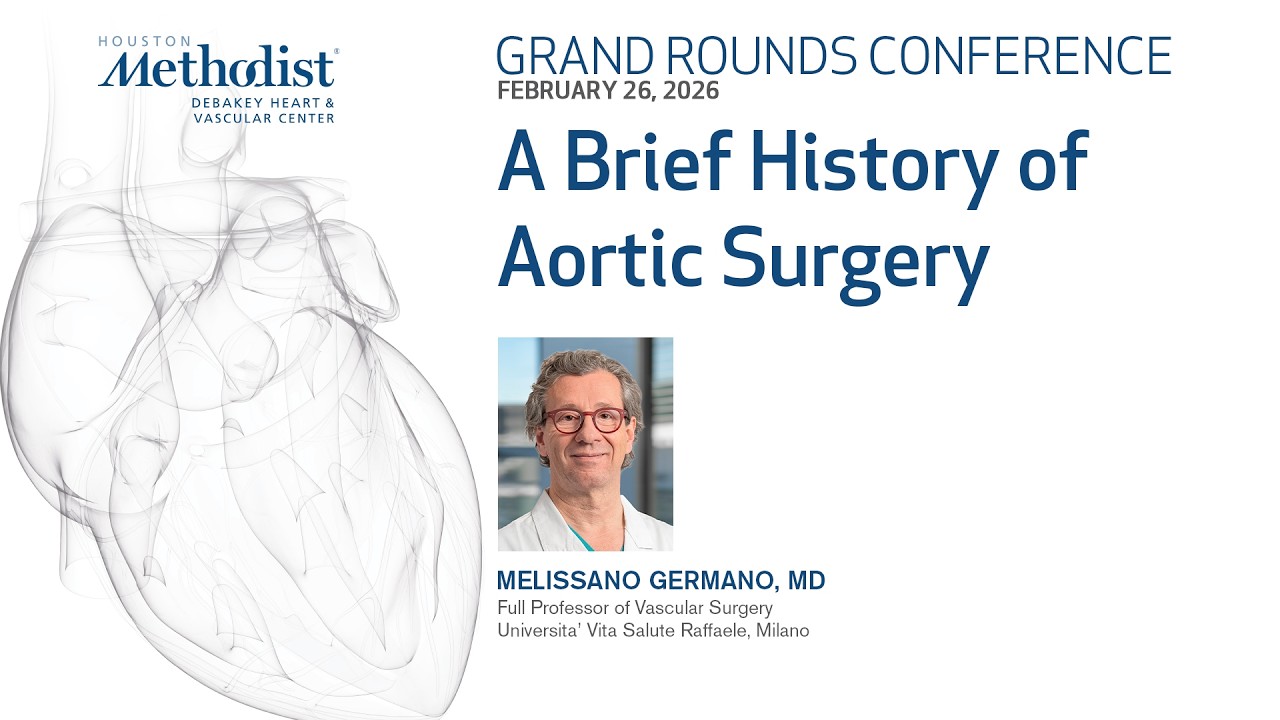 HOUSTON
Methodist®
DEBAKEY HEART & VASCULAR CENTER

GRAND ROUNDS CONFERENCE
FEBRUARY 26, 2026

A Brief History of Aortic Surgery

MELISSANO GERMANO, MD
Full Professor of Vascular Surgery
Universita' Vita Salute Raffaele, Milano